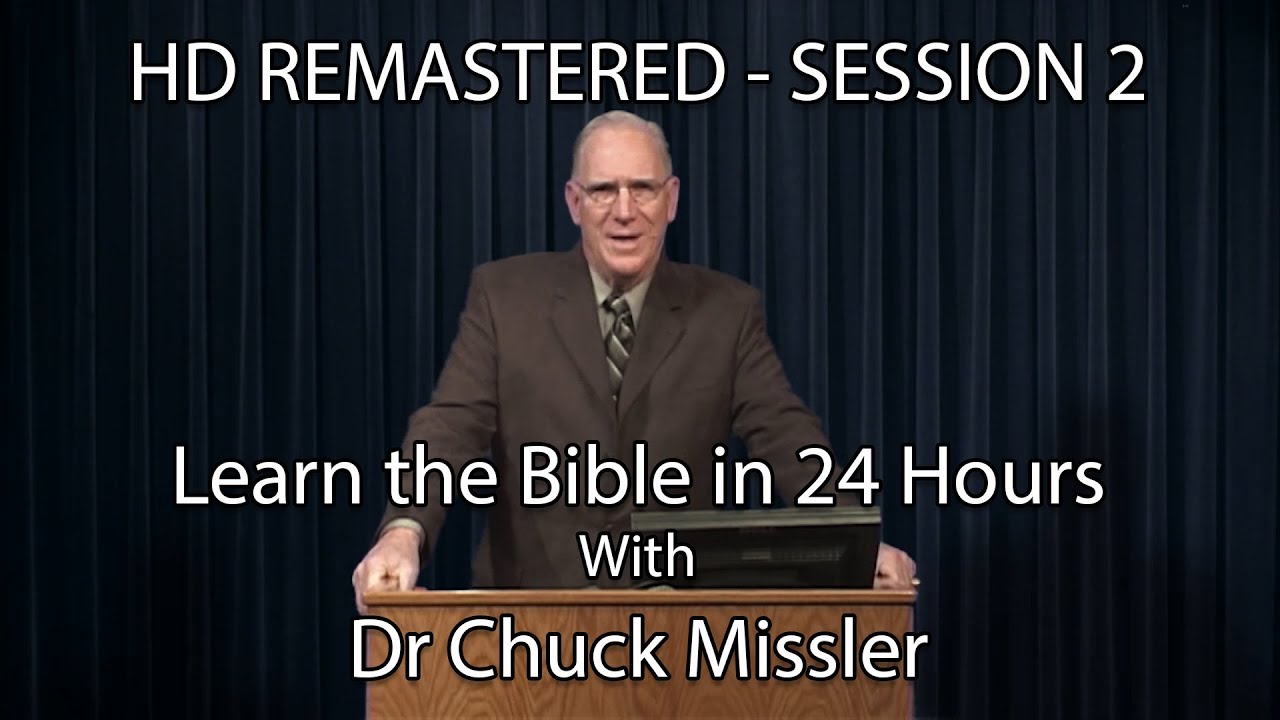 HD REMASTERED - SESSION 2

Learn the Bible in 24 Hours
With
Dr Chuck Missler